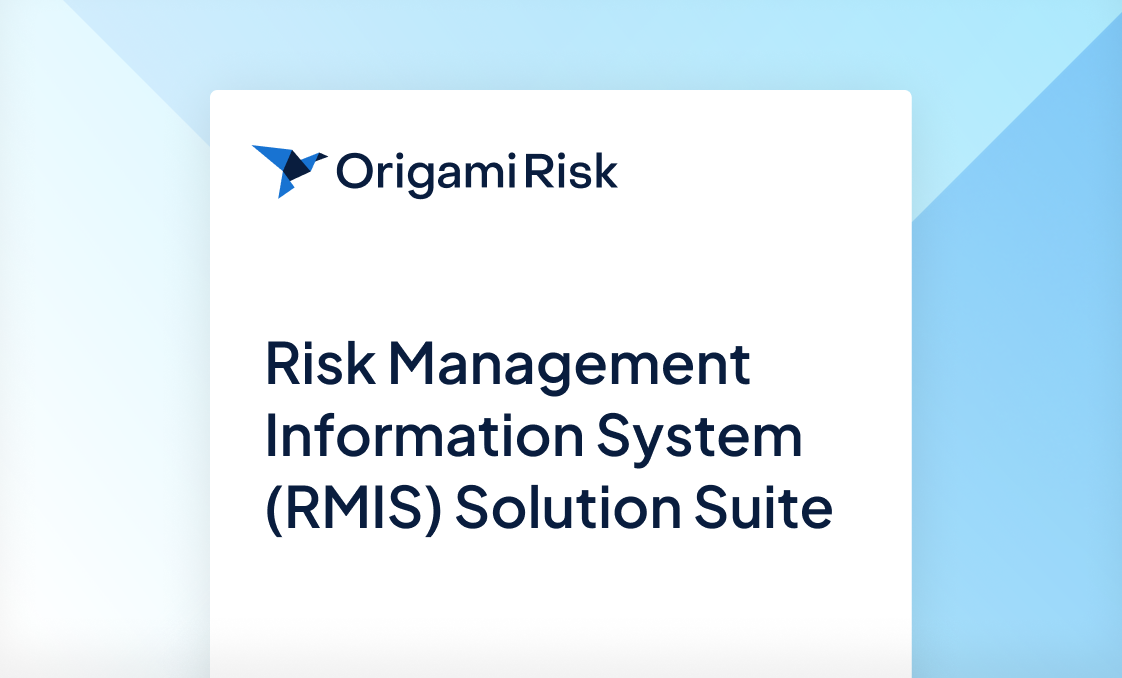 Origami Risk

Risk Management Information System (RMIS) Solution Suite